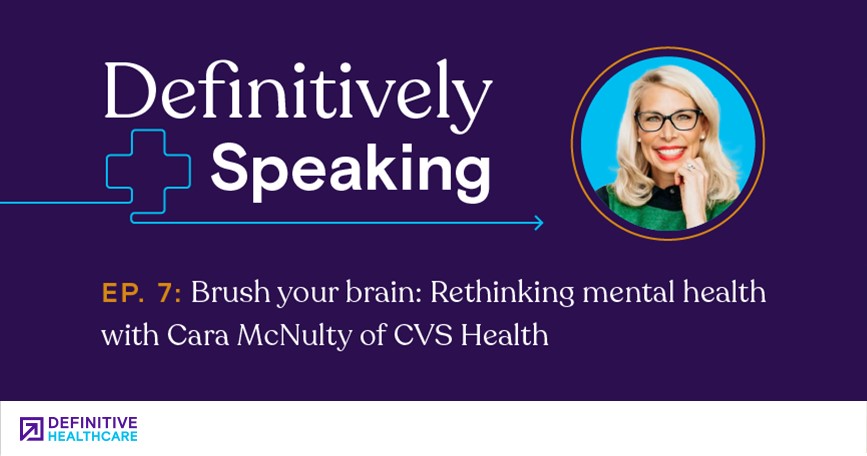 Definitively
Speaking

EP. 7: Brush your brain: Rethinking mental health with Cara McNulty of CVS Health

DEFINITIVE
HEALTHCARE